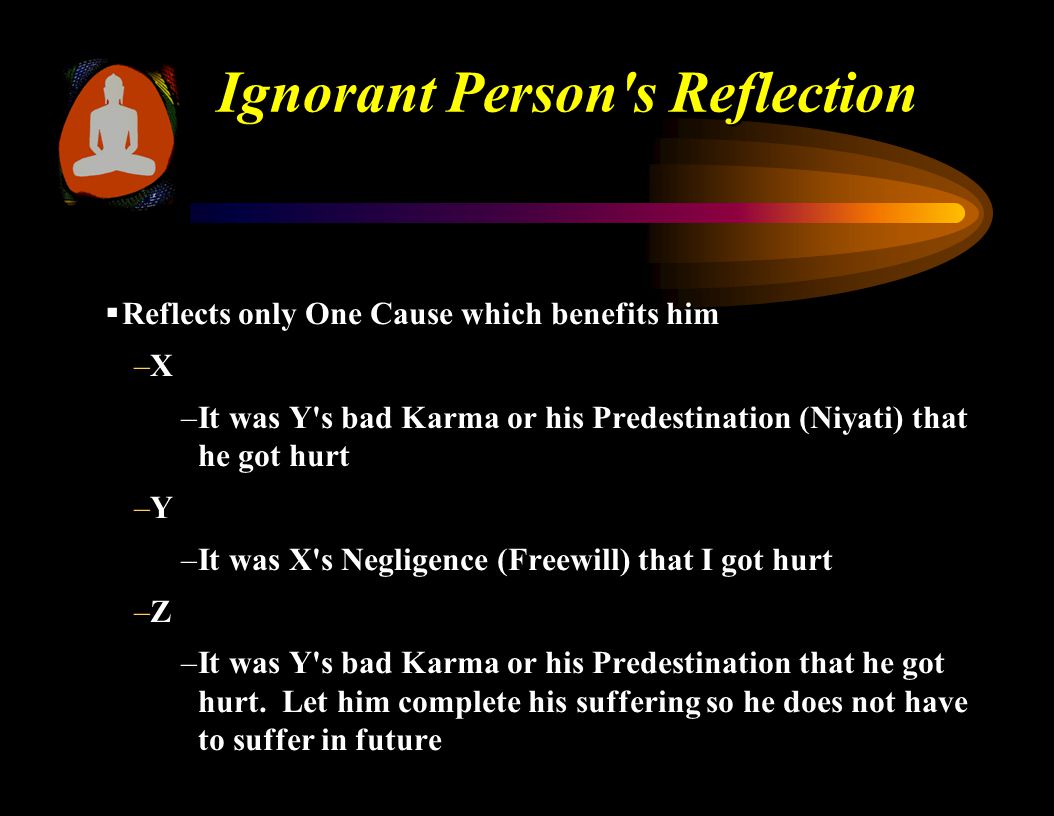 Ignorant Person's Reflection

▪ Reflects only One Cause which benefits him

–X

–It was Y's bad Karma or his Predestination (Niyati) that he got hurt

–Y

–It was X's Negligence (Freewill) that I got hurt

–Z

–It was Y's bad Karma or his Predestination that he got hurt. Let him complete his suffering so he does not have to suffer in future